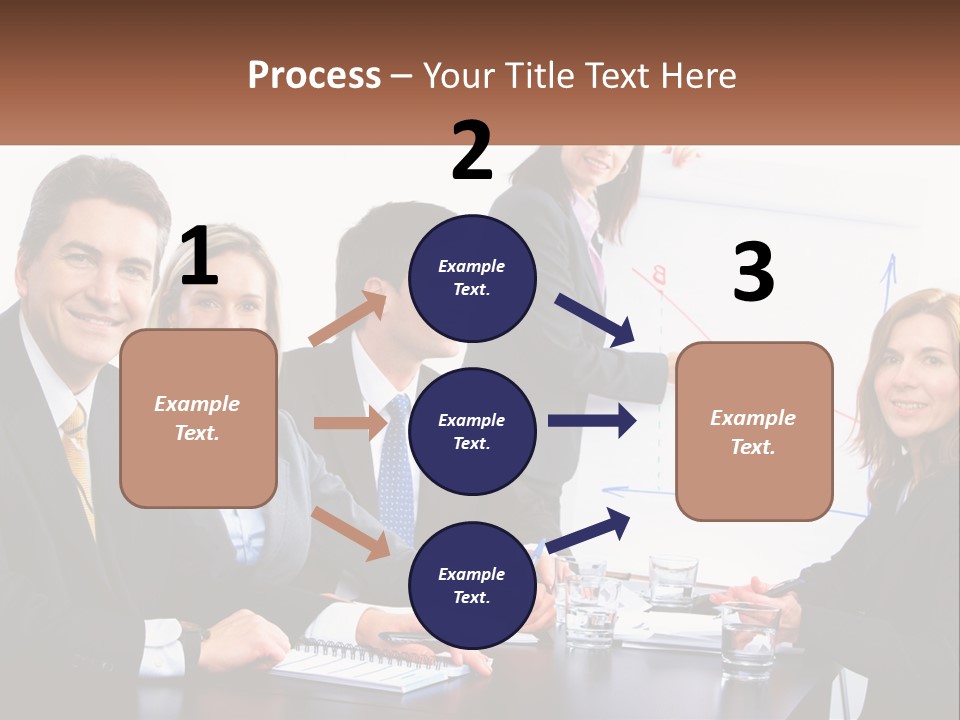 Process – Your Title Text Here

1

Example Text.

2

Example Text.

Example Text.

Example Text.

3

Example Text.